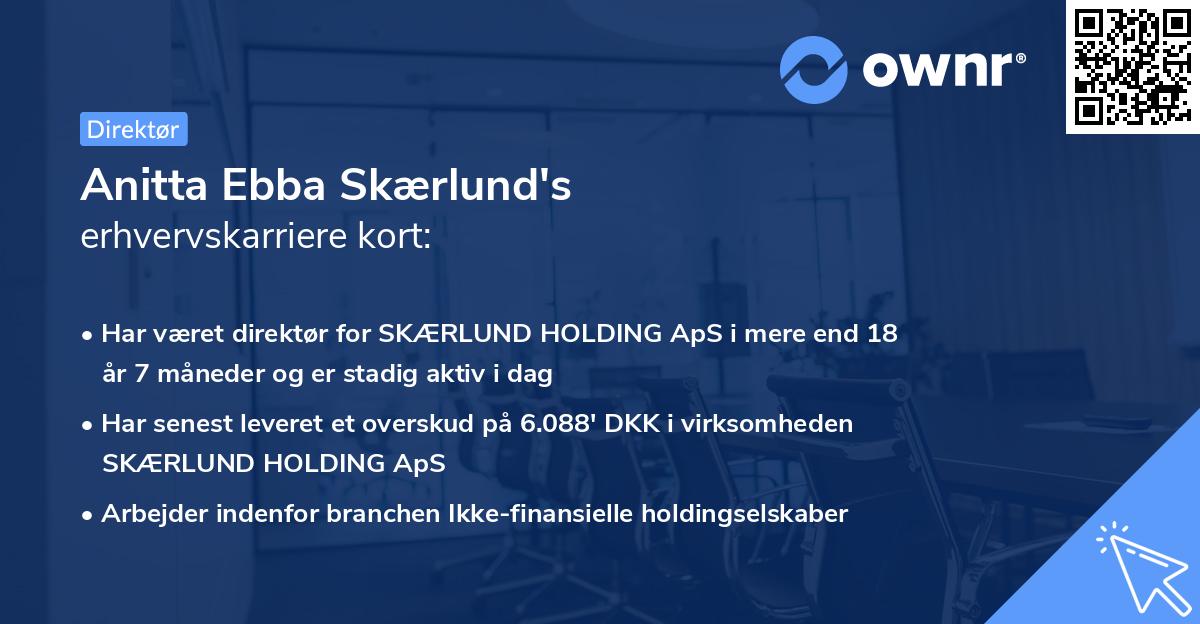 ownr®

Direktør

Anitta Ebba Skærlund's erhvervskarriere kort:

• Har været direktør for SKÆRLUND HOLDING ApS i mere end 18 år 7 måneder og er stadig aktiv i dag

• Har senest leveret et overskud på 6.088' DKK i virksomheden SKÆRLUND HOLDING ApS

• Arbejder indenfor branchen Ikke-finansielle holdingselskaber